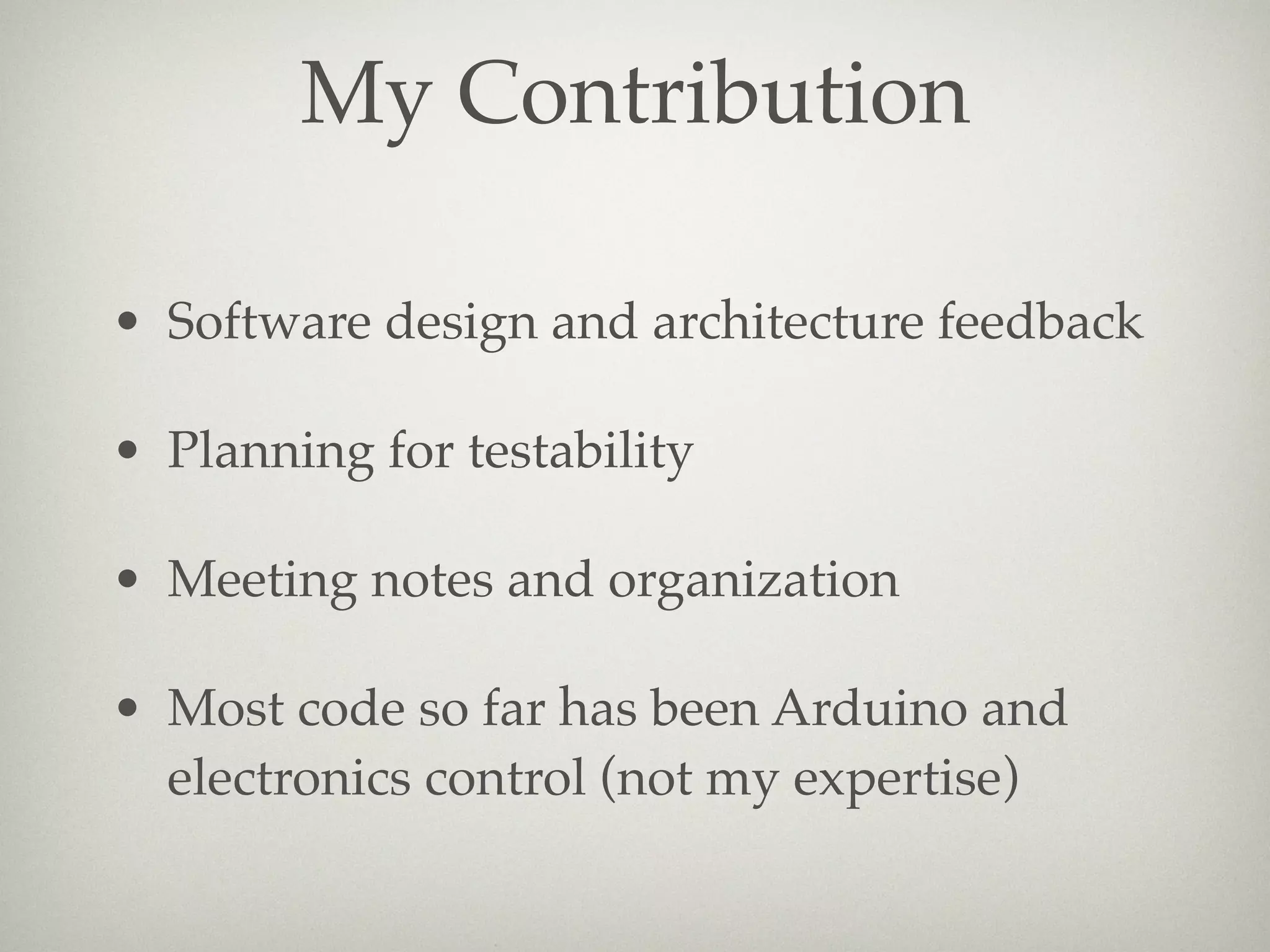 My Contribution

• Software design and architecture feedback

• Planning for testability

• Meeting notes and organization

• Most code so far has been Arduino and electronics control (not my expertise)